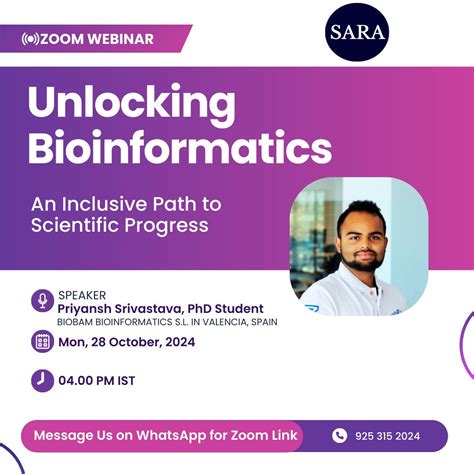 ZOOM WEBINAR

SARA

Unlocking Bioinformatics

An Inclusive Path to Scientific Progress

SPEAKER
Priyansh Srivastava, PhD Student
BIOBAM BIOINFORMATICS S.L. IN VALENCIA, SPAIN

Mon, 28 October, 2024

04.00 PM IST

Message Us on WhatsApp for Zoom Link

925 315 2024